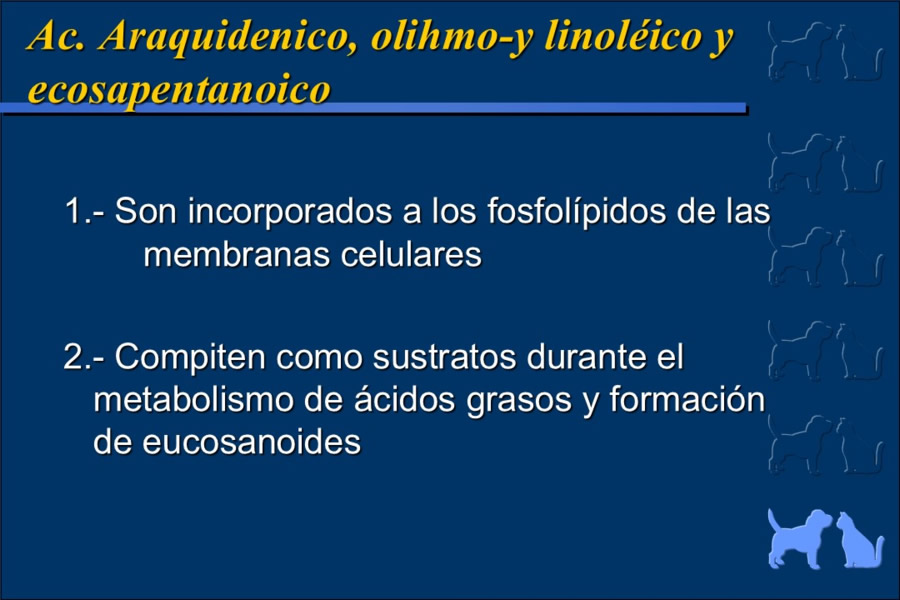 Ac. Araquidenico, olihmo-y linoléico y ecosapentanoico

1.- Son incorporados a los fosfolípidos de las membranas celulares

2.- Compiten como sustratos durante el metabolismo de ácidos grasos y formación de eucosanoides